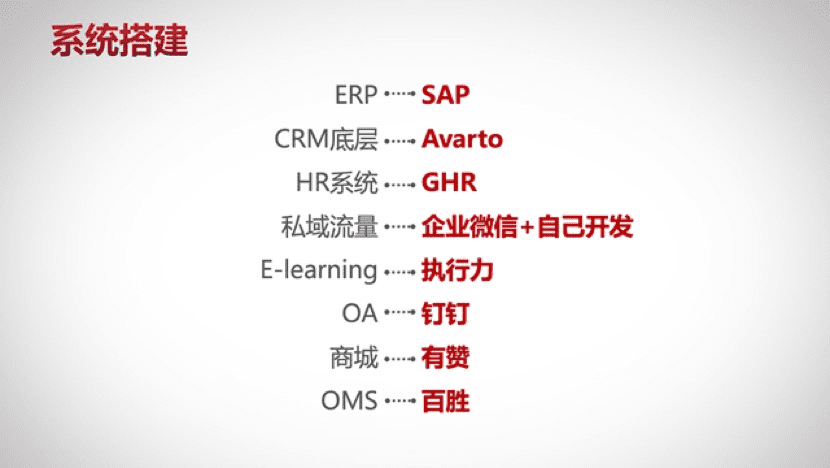 系统搭建

ERP ····· SAP
CRM底层 ····· Avarto
HR系统 ····· GHR
私域流量 ····· 企业微信+自己开发
E-learning ····· 执行力
OA ····· 钉钉
商城 ····· 有赞
OMS ····· 百胜